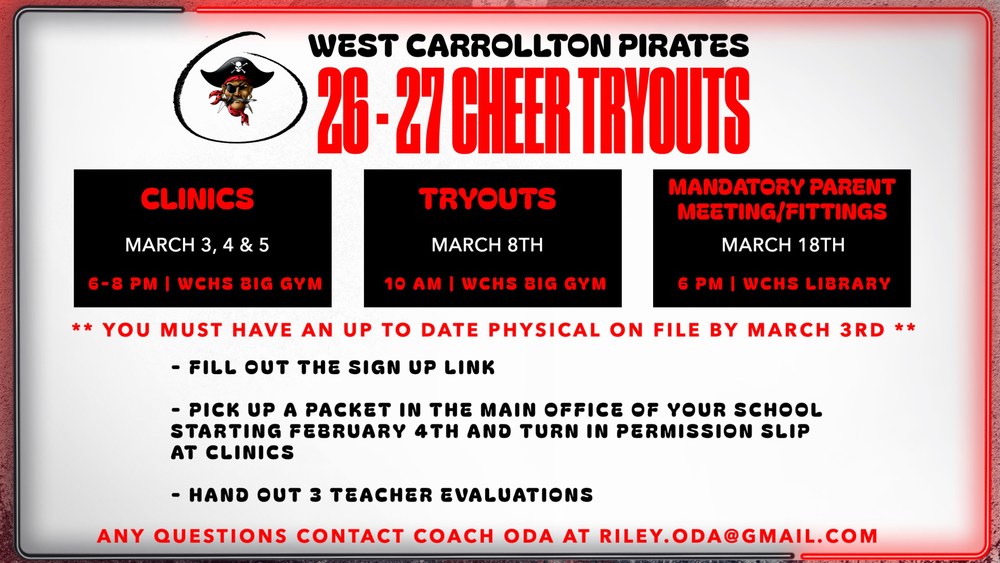 WEST CARROLLTON PIRATES
26 - 27 CHEER TRYOUTS

CLINICS
MARCH 3, 4 & 5
6-8 PM | WCHS BIG GYM

TRYOUTS
MARCH 8TH
10 AM | WCHS BIG GYM

MANDATORY PARENT MEETING/FITTINGS
MARCH 18TH
6 PM | WCHS LIBRARY

** YOU MUST HAVE AN UP TO DATE PHYSICAL ON FILE BY MARCH 3RD **

- FILL OUT THE SIGN UP LINK

- PICK UP A PACKET IN THE MAIN OFFICE OF YOUR SCHOOL STARTING FEBRUARY 4TH AND TURN IN PERMISSION SLIP AT CLINICS

- HAND OUT 3 TEACHER EVALUATIONS

ANY QUESTIONS CONTACT COACH ODA AT RILEY.ODA@GMAIL.COM